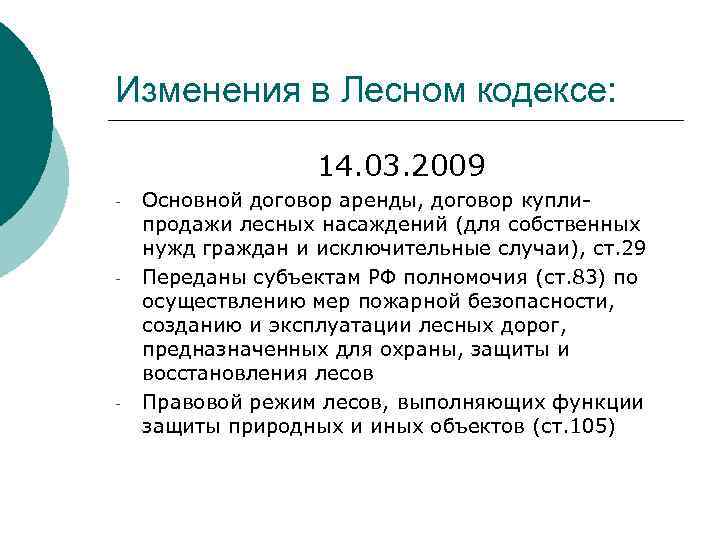 Изменения в Лесном кодексе:

14.03.2009

- Основной договор аренды, договор купли-продажи лесных насаждений (для собственных нужд граждан и исключительные случаи), ст.29
- Переданы субъектам РФ полномочия (ст.83) по осуществлению мер пожарной безопасности, созданию и эксплуатации лесных дорог, предназначенных для охраны, защиты и восстановления лесов
- Правовой режим лесов, выполняющих функции защиты природных и иных объектов (ст.105)